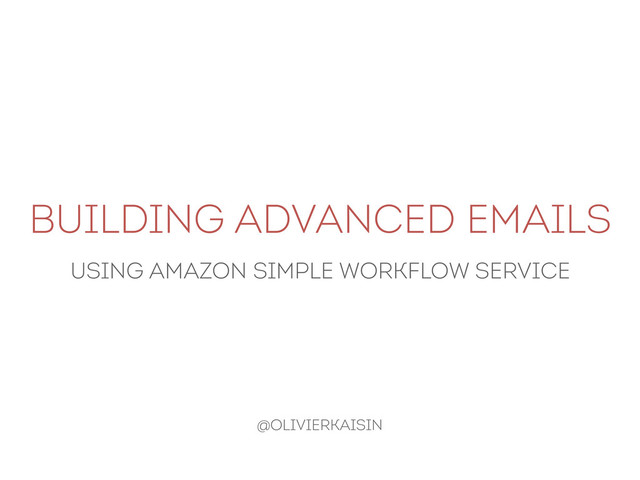 BUILDING ADVANCED EMAILS

USING AMAZON SIMPLE WORKFLOW SERVICE

@OLIVIERKAISIN